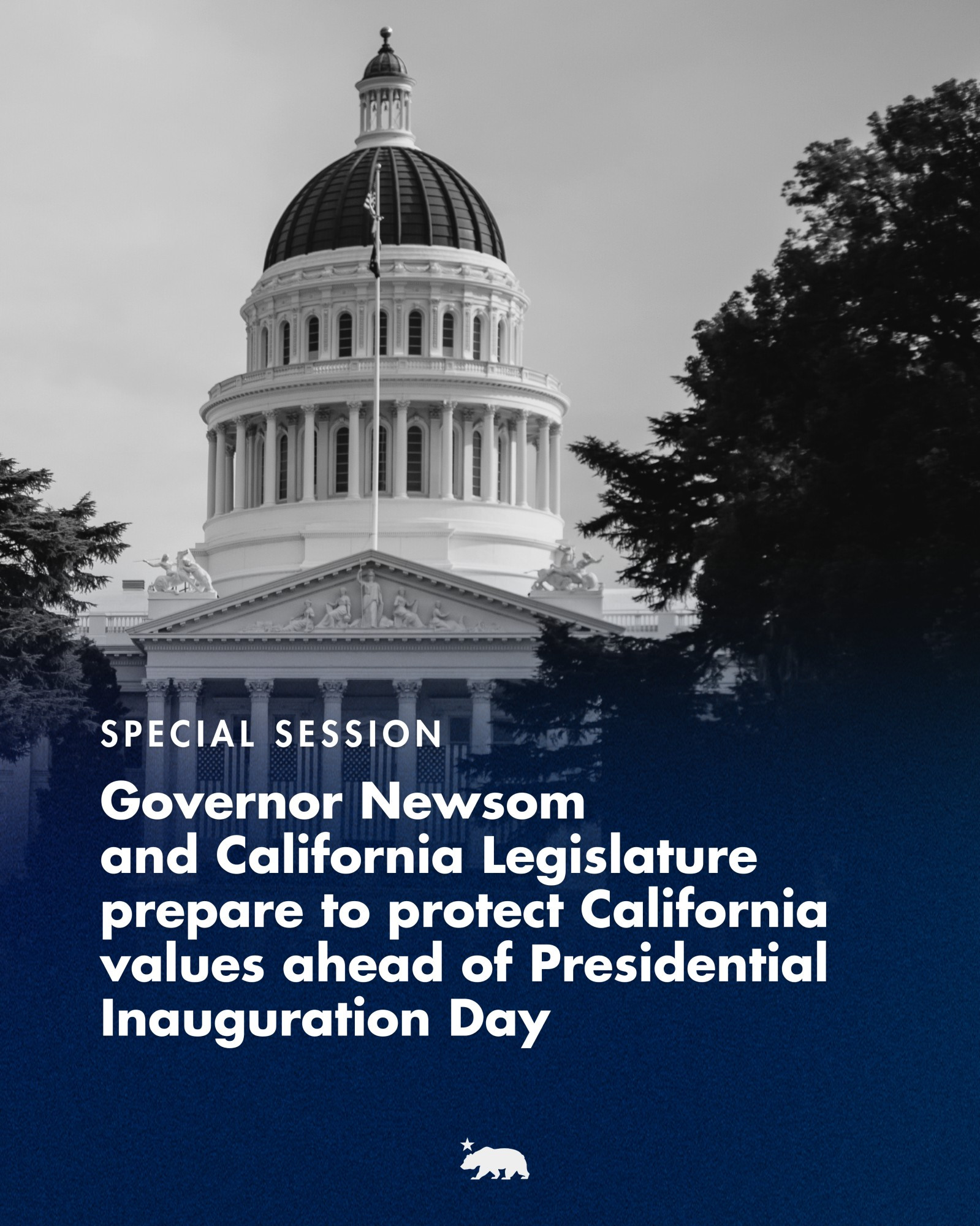 SPECIAL SESSION

Governor Newsom and California Legislature prepare to protect California values ahead of Presidential Inauguration Day